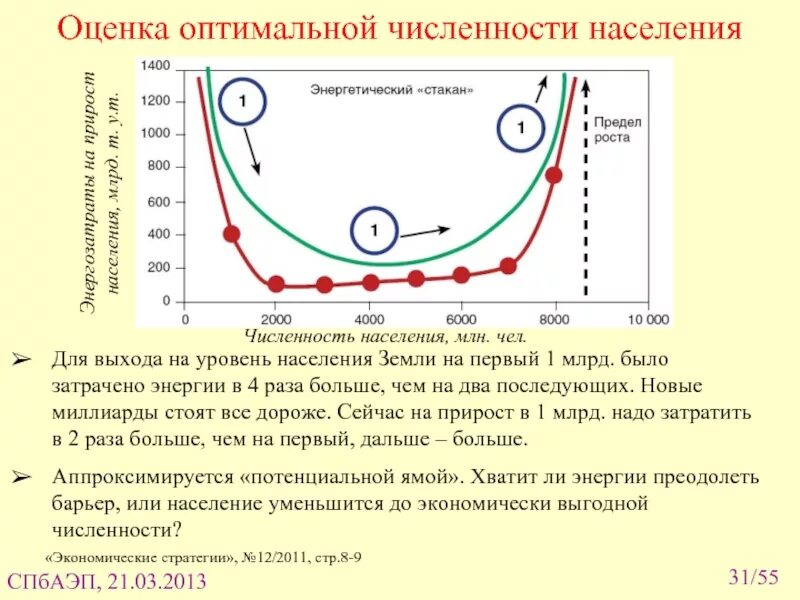 Оценка оптимальной численности населения

Энергозатраты на прирост населения, млрд. т. у.т.

1400
1200
1000
800
600
400
200
0

Энергетический «стакан»

1

1

1

Предел роста

0 2000 4000 6000 8000 10 000

Численность населения, млн. чел.

➢ Для выхода на уровень населения Земли на первый 1 млрд. было затрачено энергии в 4 раза больше, чем на два последующих. Новые миллиарды стоят все дороже. Сейчас на прирост в 1 млрд. надо затратить в 2 раза больше, чем на первый, дальше – больше.

➢ Аппроксимируется «потенциальной ямой». Хватит ли энергии преодолеть барьер, или население уменьшится до экономически выгодной численности?

«Экономические стратегии», №12/2011, стр.8-9

СПбАЭП, 21.03.2013

31/55